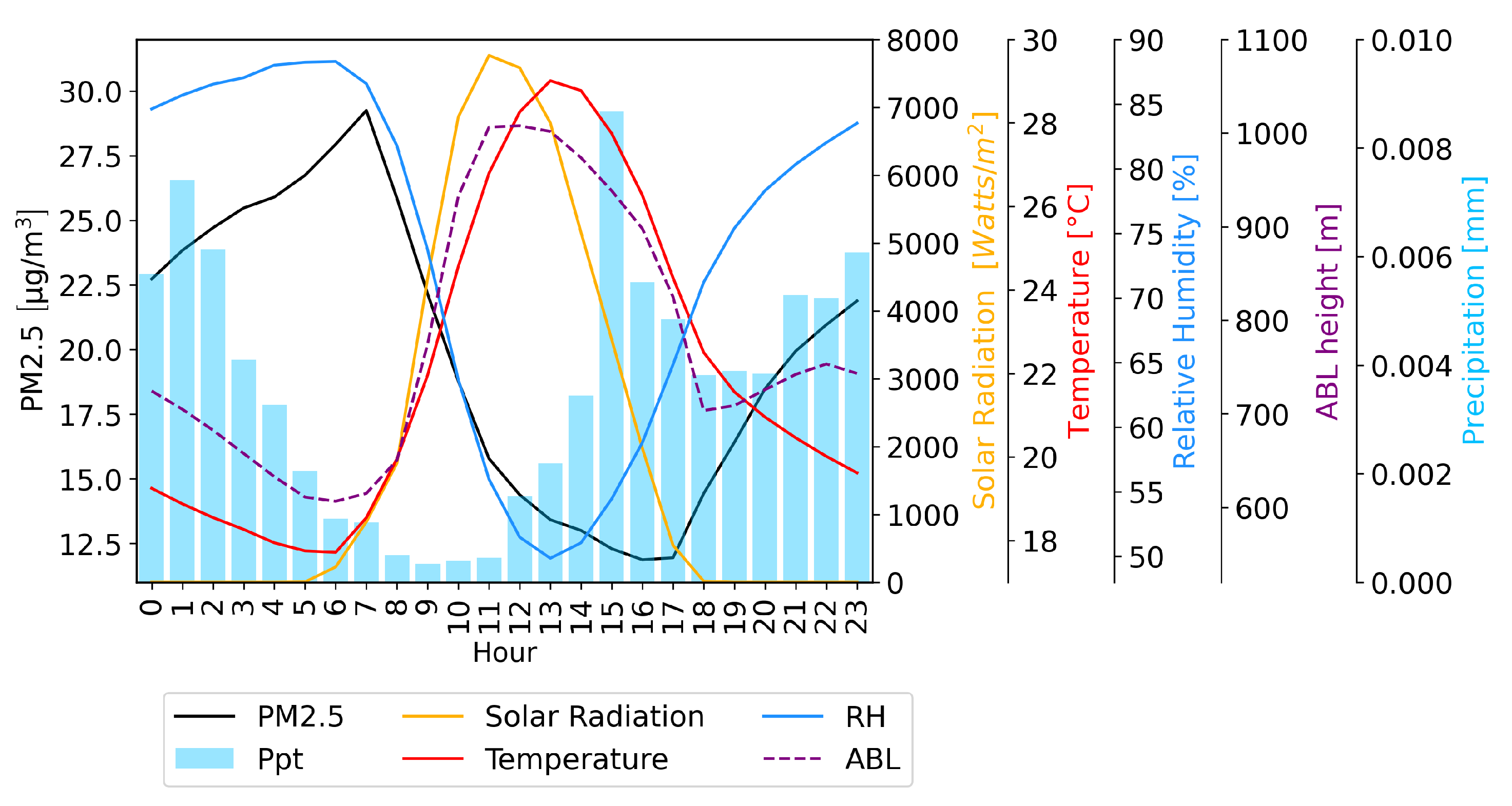 PM2.5 [$\mu g/m^3$]

30.0
27.5
25.0
22.5
20.0
17.5
15.0
12.5

0 1 2 3 4 5 6 7 8 9 10 11 12 13 14 15 16 17 18 19 20 21 22 23
Hour

8000
7000
6000
5000
4000
3000
2000
1000
0
Solar Radiation [$Watts/m^2$]

30
28
26
24
22
20
18
Temperature [°C]

90
85
80
75
70
65
60
55
50
Relative Humidity [%]

1100
1000
900
800
700
600
ABL height [m]

0.010
0.008
0.006
0.004
0.002
0.000
Precipitation [mm]

PM2.5
Ppt
Solar Radiation
Temperature
RH
ABL